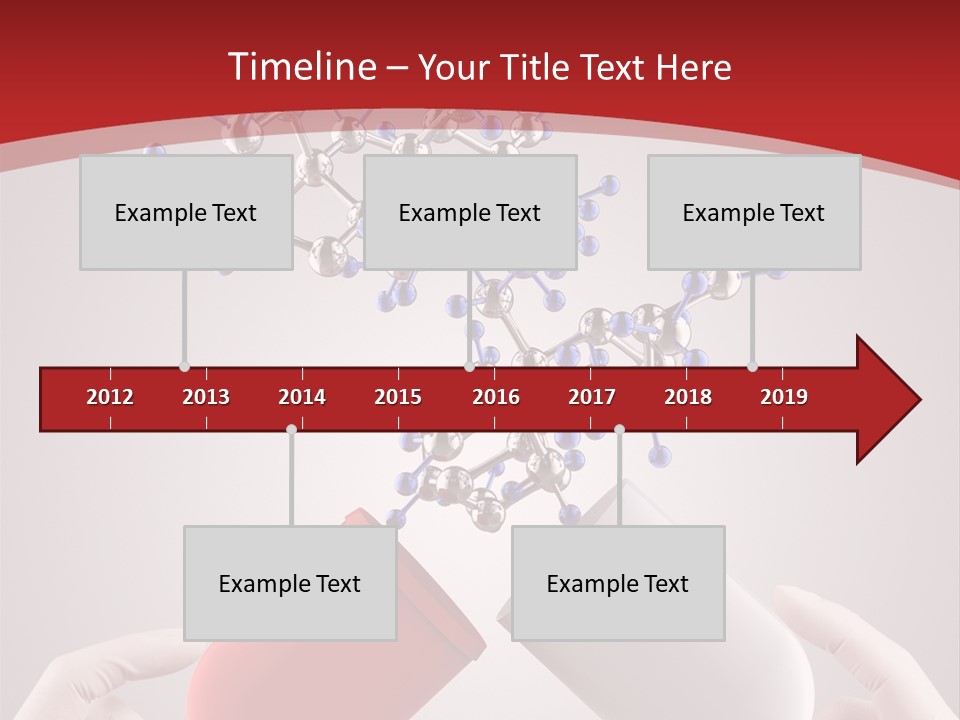 Timeline – Your Title Text Here

Example Text

Example Text

Example Text

2012 2013 2014 2015 2016 2017 2018 2019

Example Text

Example Text